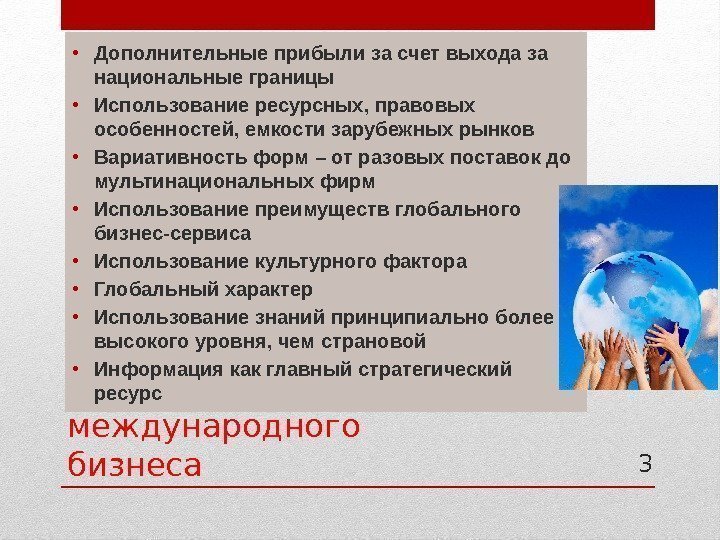 • Дополнительные прибыли за счет выхода за национальные границы
• Использование ресурсных, правовых особенностей, емкости зарубежных рынков
• Вариативность форм – от разовых поставок до мультинациональных фирм
• Использование преимуществ глобального бизнес-сервиса
• Использование культурного фактора
• Глобальный характер
• Использование знаний принципиально более высокого уровня, чем страновой
• Информация как главный стратегический ресурс

международного бизнеса

3